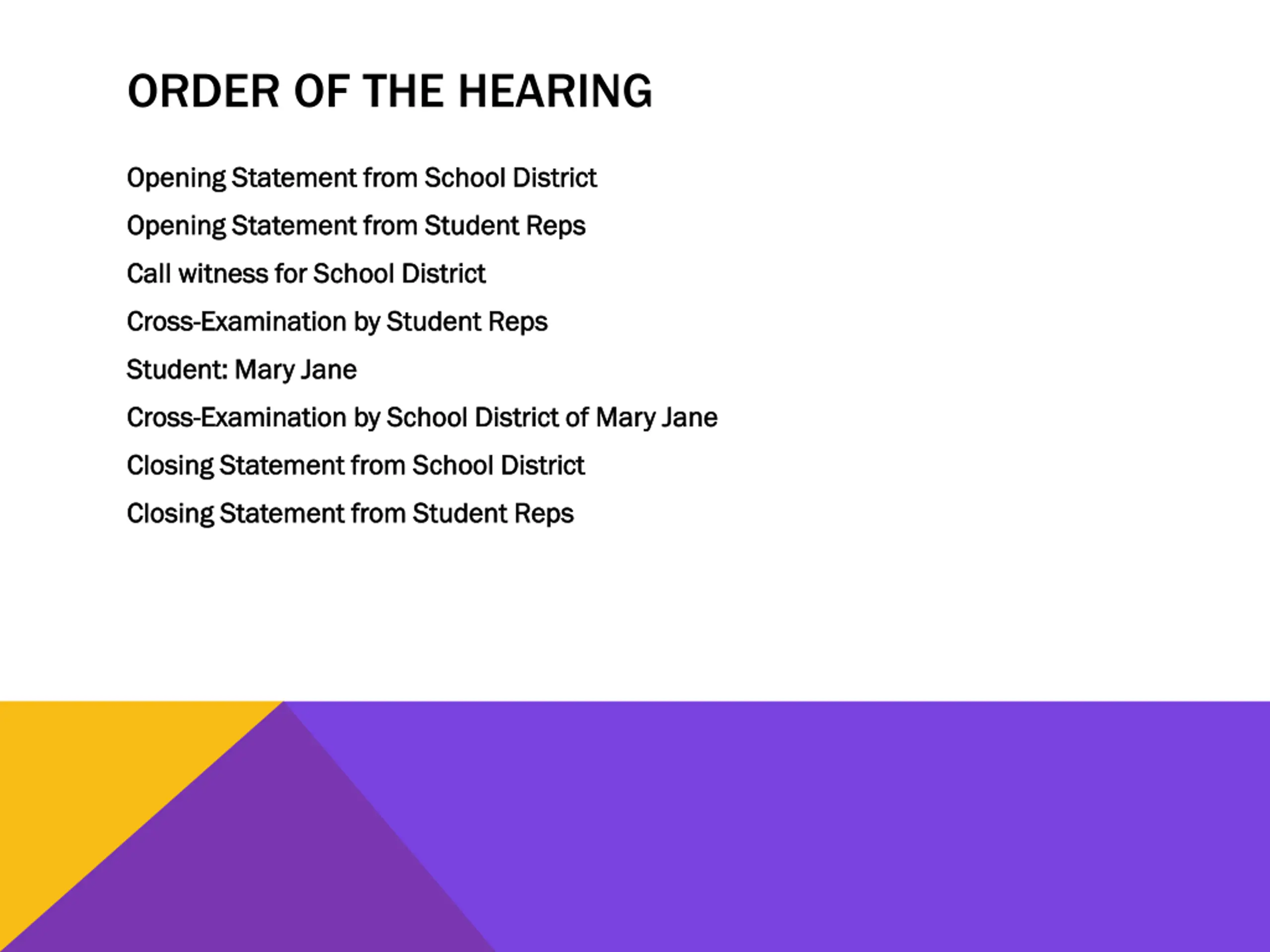 ORDER OF THE HEARING

Opening Statement from School District

Opening Statement from Student Reps

Call witness for School District

Cross-Examination by Student Reps

Student: Mary Jane

Cross-Examination by School District of Mary Jane

Closing Statement from School District

Closing Statement from Student Reps